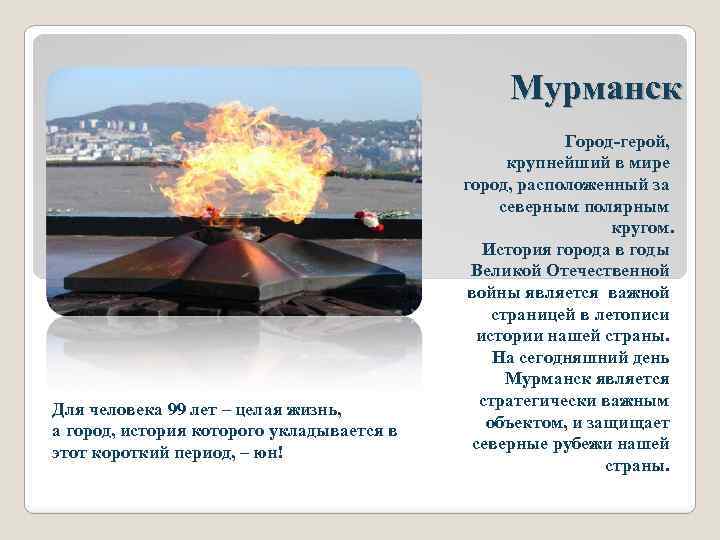 Мурманск

Город-герой, крупнейший в мире город, расположенный за северным полярным кругом. История города в годы Великой Отечественной войны является важной страницей в летописи истории нашей страны. На сегодняшний день Мурманск является стратегически важным объектом, и защищает северные рубежи нашей страны.

Для человека 99 лет – целая жизнь, а город, история которого укладывается в этот короткий период, – юн!